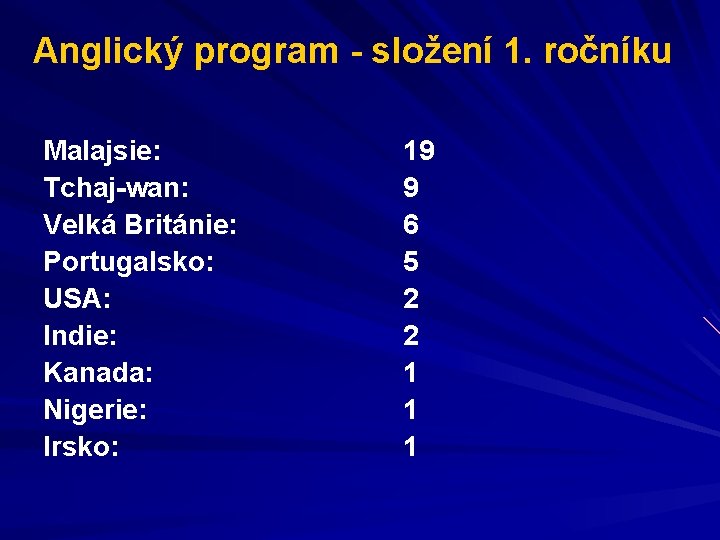 Anglický program - složení 1. ročníku

Malajsie: 19
Tchaj-wan: 9
Velká Británie: 6
Portugalsko: 5
USA: 2
Indie: 2
Kanada: 1
Nigerie: 1
Irsko: 1